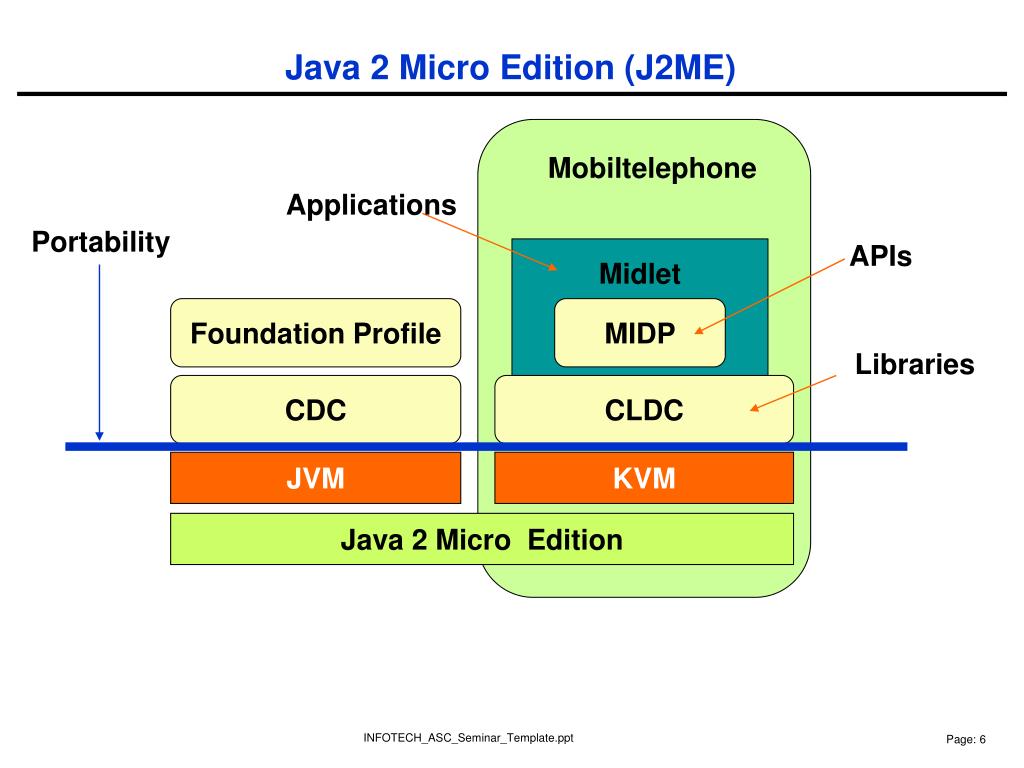 Java 2 Micro Edition (J2ME)

Mobiltelephone

Applications

Portability

APIs

Midlet

Foundation Profile

MIDP

Libraries

CDC

CLDC

JVM

KVM

Java 2 Micro Edition

INFOTECH_ASC_Seminar_Template.ppt

Page: 6